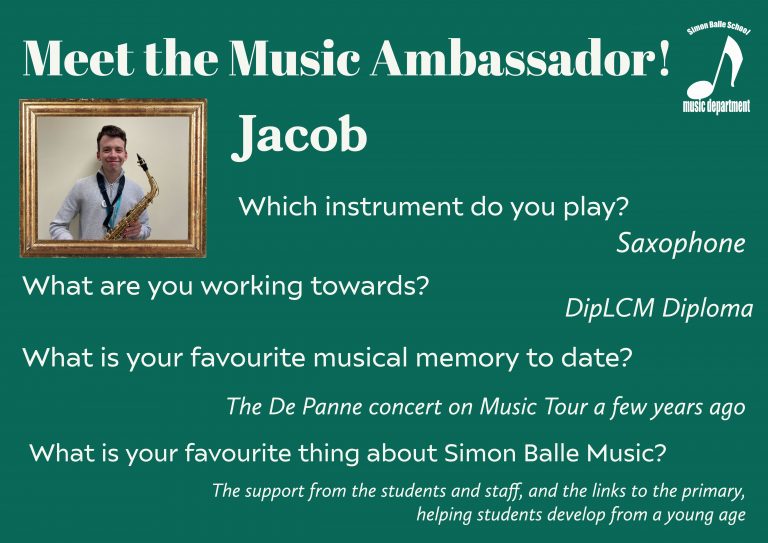 Meet the Music Ambassador!

Simon Balle School
music department

Jacob

Which instrument do you play?

Saxophone

What are you working towards?

DipLCM Diploma

What is your favourite musical memory to date?

The De Panne concert on Music Tour a few years ago

What is your favourite thing about Simon Balle Music?

The support from the students and staff, and the links to the primary, helping students develop from a young age